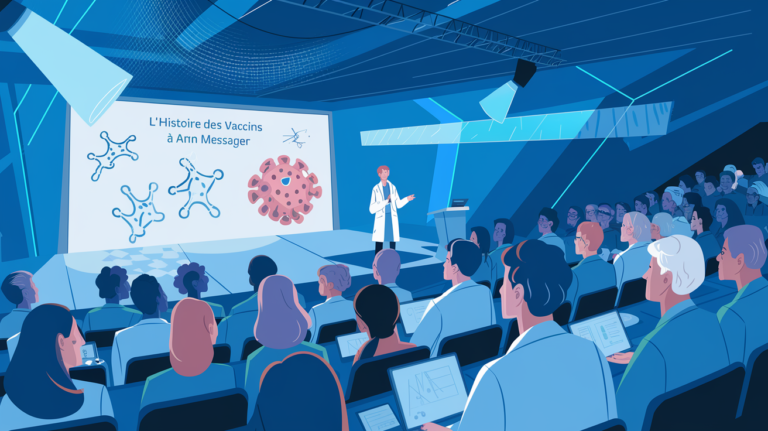 L'Histoire des Vaccins
à Ann Messager